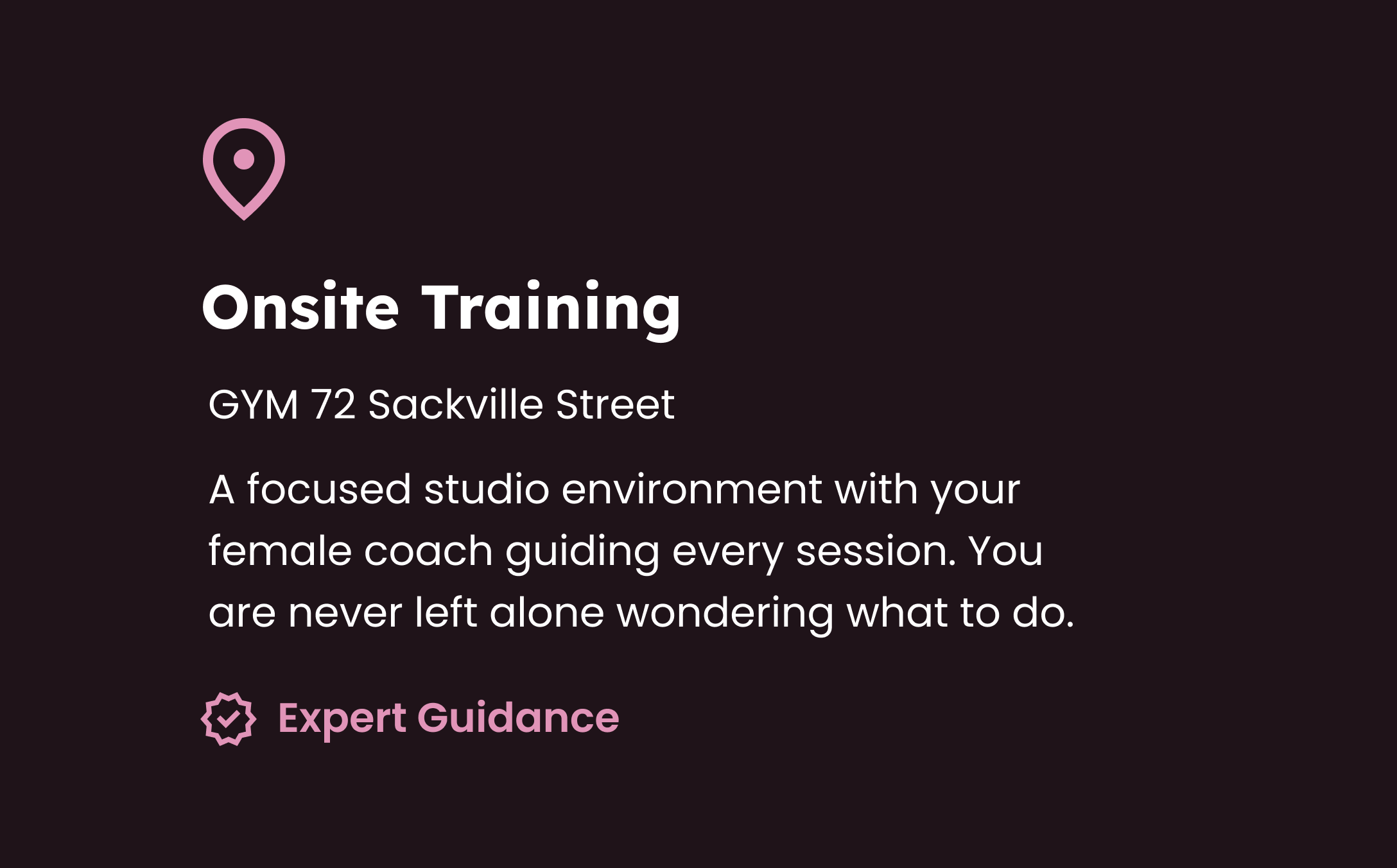 Onsite Training

GYM 72 Sackville Street

A focused studio environment with your female coach guiding every session. You are never left alone wondering what to do.

Expert Guidance